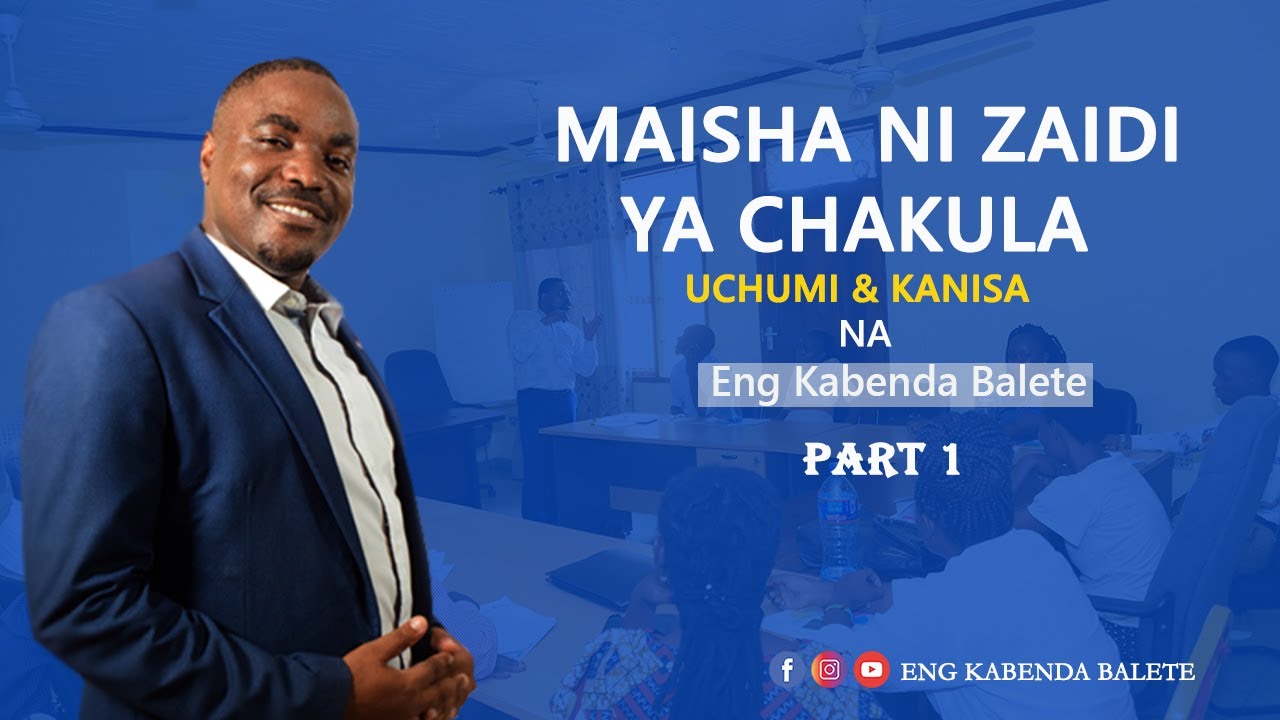 MAISHA NI ZAIDI YA CHAKULA

UCHUMI & KANISA

NA

Eng Kabenda Balete

PART 1

ENG KABENDA BALETE